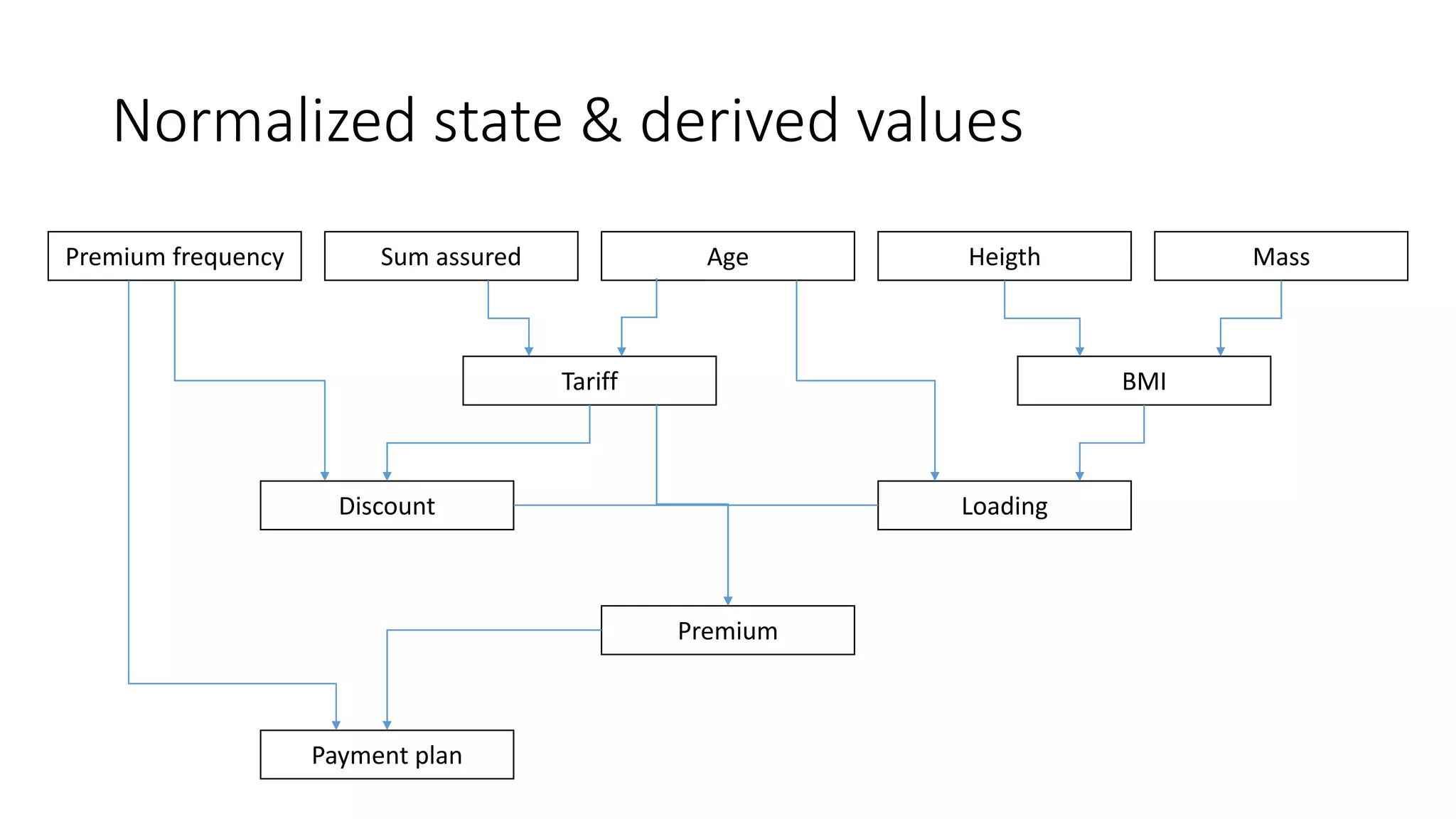 Normalized state & derived values

Premium frequency

Sum assured

Age

Heigth

Mass

Tariff

BMI

Discount

Loading

Premium

Payment plan